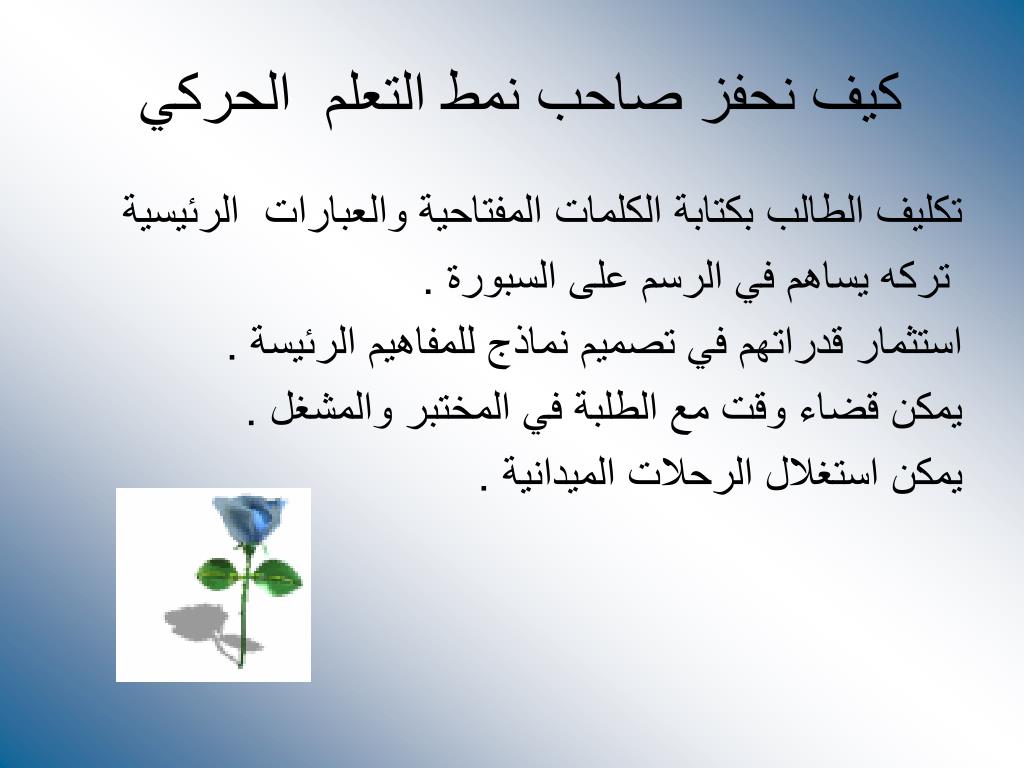 كيف نحفز صاحب نمط التعلم الحركي

تكليف الطالب بكتابة الكلمات المفتاحية والعبارات الرئيسية

تركه يساهم في الرسم على السبورة .

استثمار قدراتهم في تصميم نماذج للمفاهيم الرئيسة .

يمكن قضاء وقت مع الطلبة في المختبر والمشغل .

يمكن استغلال الرحلات الميدانية .